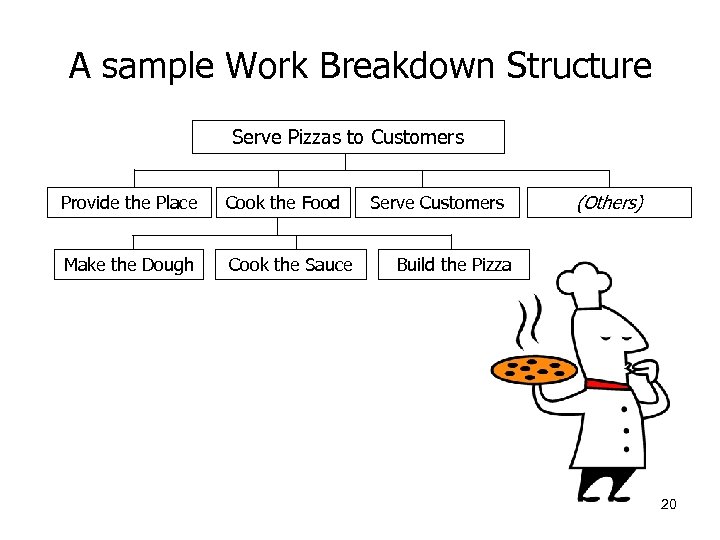 A sample Work Breakdown Structure

Serve Pizzas to Customers

Provide the Place
Cook the Food
Serve Customers
(Others)

Make the Dough
Cook the Sauce
Build the Pizza

20